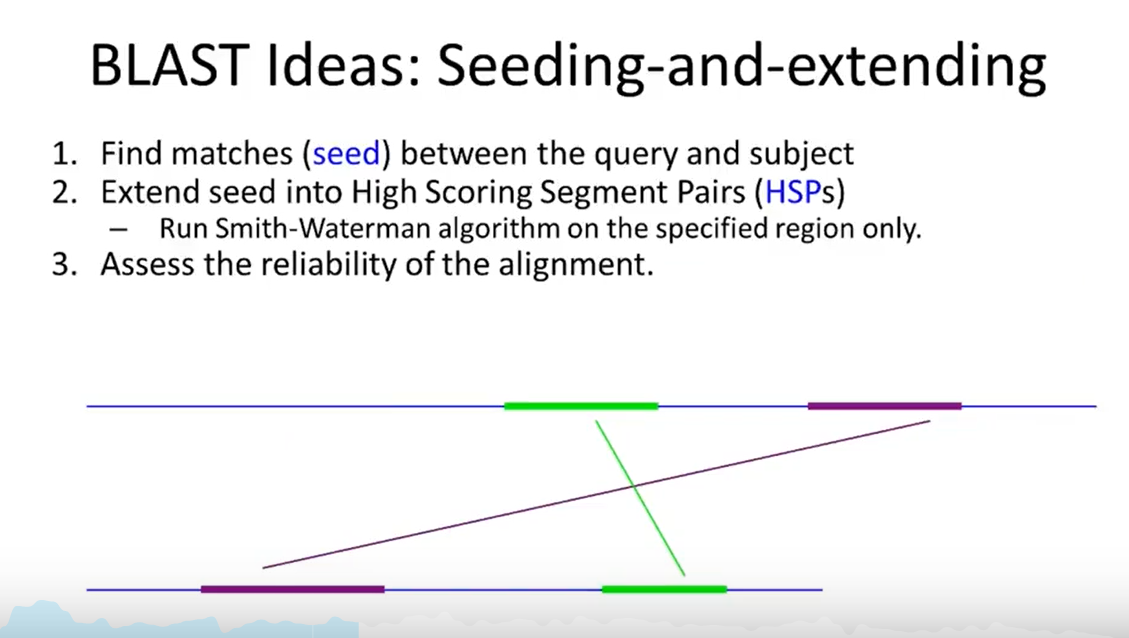 BLAST Ideas: Seeding-and-extending

1. Find matches (seed) between the query and subject
2. Extend seed into High Scoring Segment Pairs (HSPs)
   – Run Smith-Waterman algorithm on the specified region only.
3. Assess the reliability of the alignment.